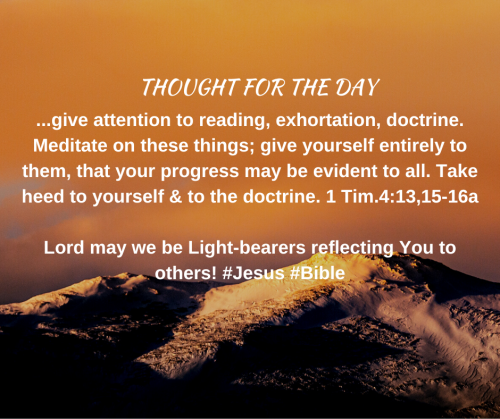 THOUGHT FOR THE DAY

...give attention to reading, exhortation, doctrine. Meditate on these things; give yourself entirely to them, that your progress may be evident to all. Take heed to yourself & to the doctrine. 1 Tim.4:13,15-16a

Lord may we be Light-bearers reflecting You to others! #Jesus #Bible